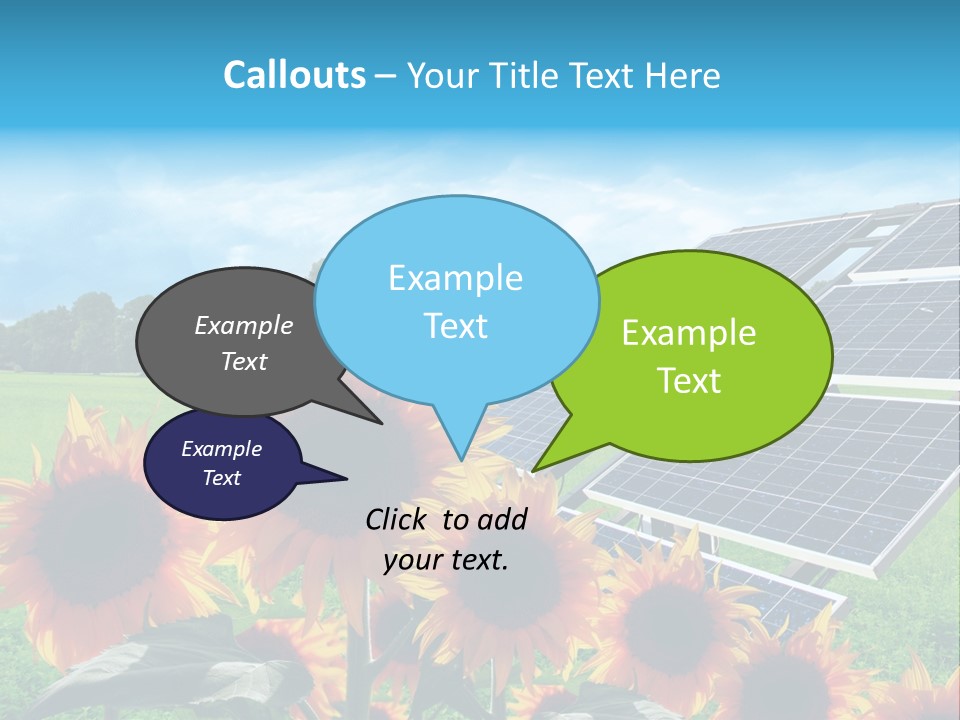 Callouts – Your Title Text Here

Example Text

Example Text

Example Text

Example Text

Click to add your text.